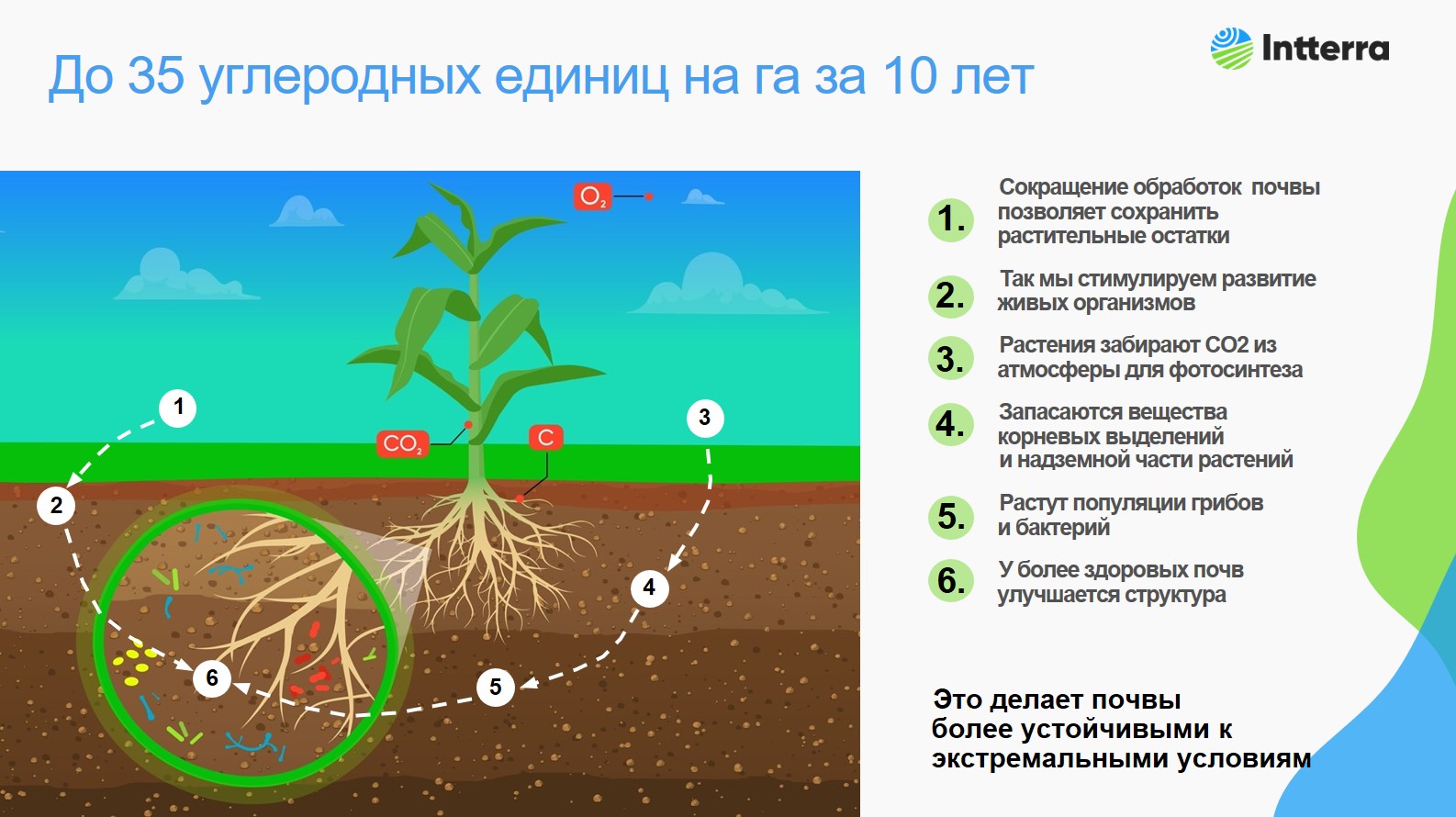 До 35 углеродных единиц на га за 10 лет

Intterra

$O_2$

$CO_2$

C

1

2

3

4

5

6

1. Сокращение обработок почвы позволяет сохранить растительные остатки

2. Так мы стимулируем развитие живых организмов

3. Растения забирают CO2 из атмосферы для фотосинтеза

4. Запасаются вещества корневых выделений и надземной части растений

5. Растут популяции грибов и бактерий

6. У более здоровых почв улучшается структура

Это делает почвы более устойчивыми к экстремальными условиям